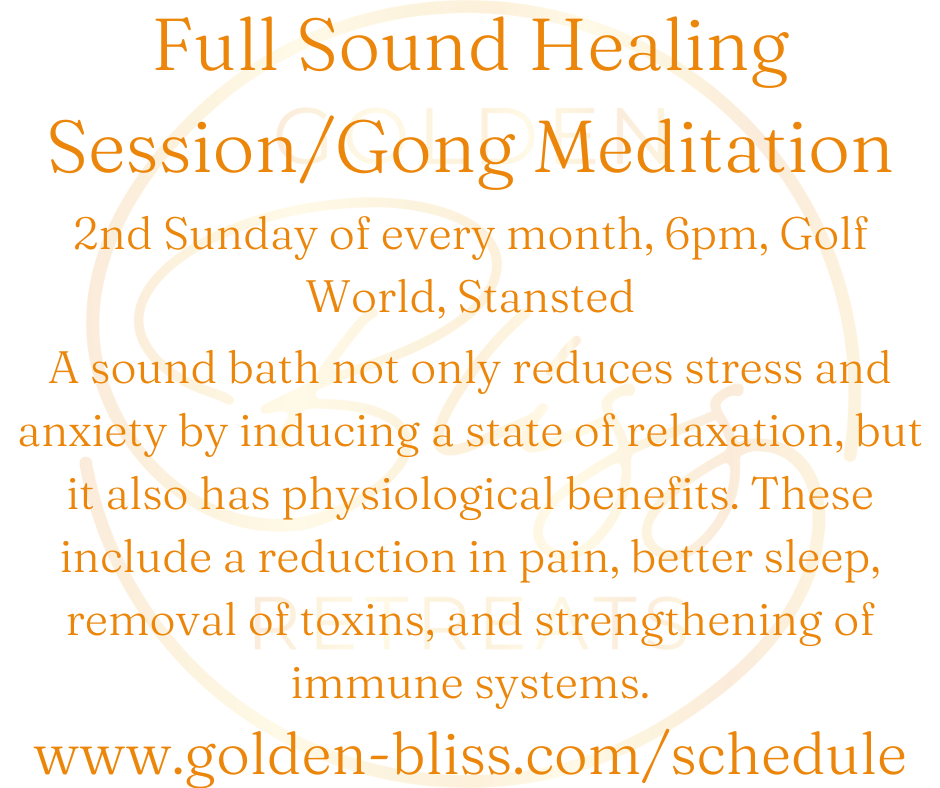 Full Sound Healing Session/Gong Meditation

2nd Sunday of every month, 6pm, Golf World, Stansted

A sound bath not only reduces stress and anxiety by inducing a state of relaxation, but it also has physiological benefits. These include a reduction in pain, better sleep, removal of toxins, and strengthening of immune systems.

www.golden-bliss.com/schedule

GOLDEN Bliss RETREATS